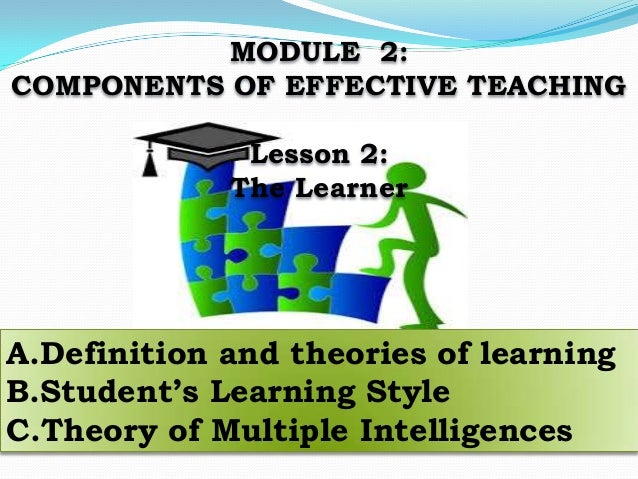 MODULE 2:
COMPONENTS OF EFFECTIVE TEACHING

Lesson 2:
The Learner

A.Definition and theories of learning
B.Student's Learning Style
C.Theory of Multiple Intelligences